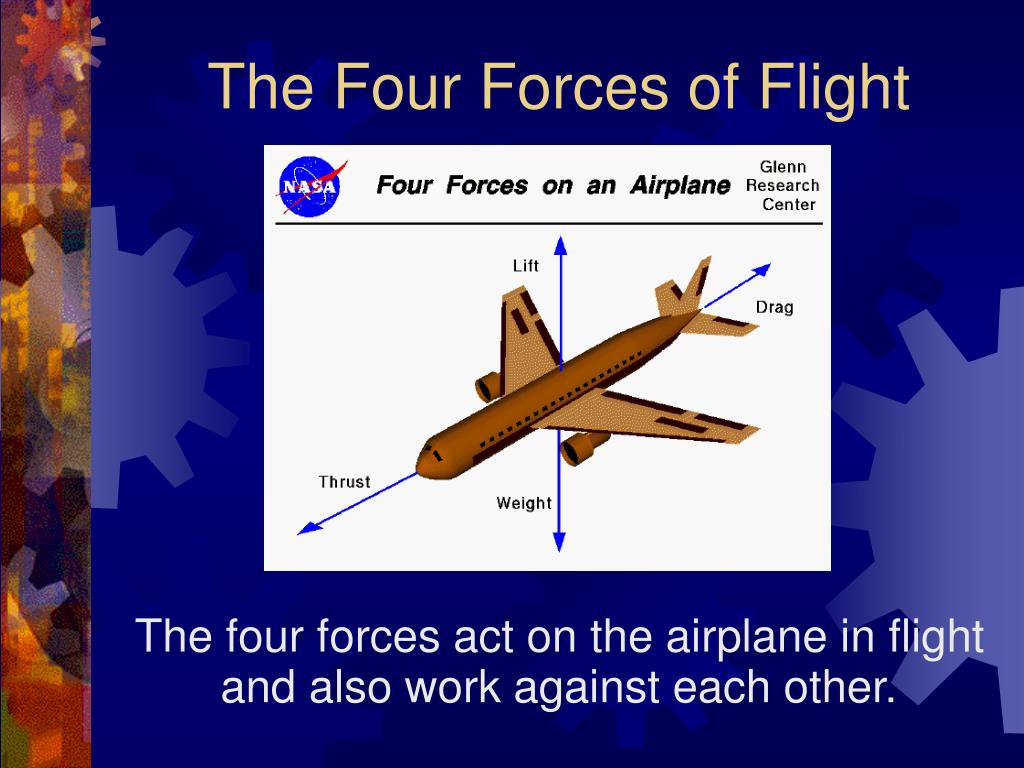 The Four Forces of Flight

NASA

Four Forces on an Airplane

Glenn Research Center

Lift

Drag

Thrust

Weight

The four forces act on the airplane in flight and also work against each other.